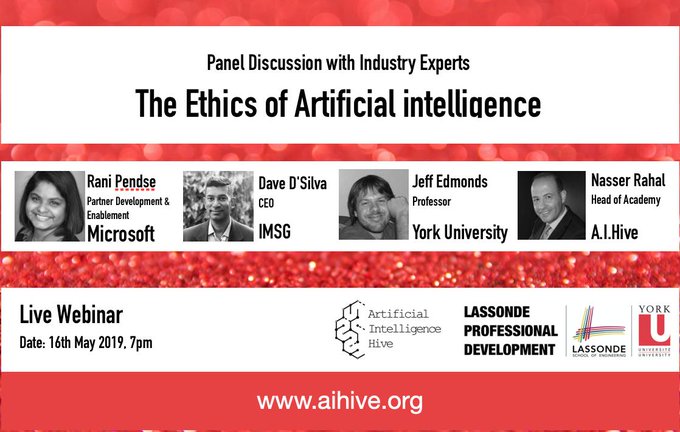 Panel Discussion with Industry Experts

The Ethics of Artificial intelligence

Rani Pendse
Partner Development & Enablement
Microsoft

Dave D'Silva
CEO
IMSG

Jeff Edmonds
Professor
York University

Nasser Rahal
Head of Academy
A.I.Hive

Live Webinar
Date: 16th May 2019, 7pm

Artificial Intelligence Hive

LASSONDE PROFESSIONAL DEVELOPMENT

LASSONDE SCHOOL OF ENGINEERING

YORK U UNIVERSITÉ UNIVERSITY

www.aihive.org